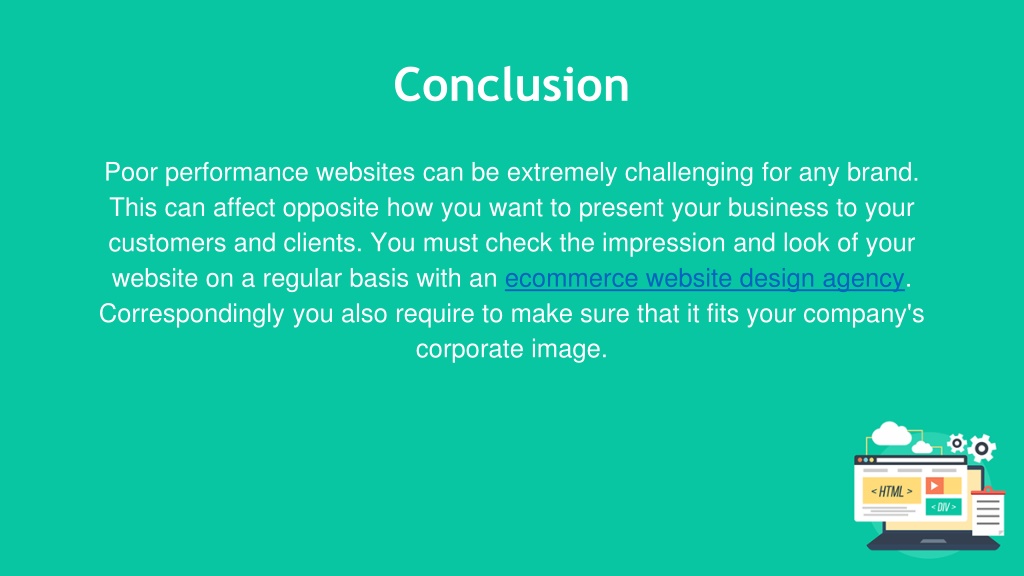 Conclusion

Poor performance websites can be extremely challenging for any brand. This can affect opposite how you want to present your business to your customers and clients. You must check the impression and look of your website on a regular basis with an ecommerce website design agency. Correspondingly you also require to make sure that it fits your company's corporate image.

< HTML >
< DIV >